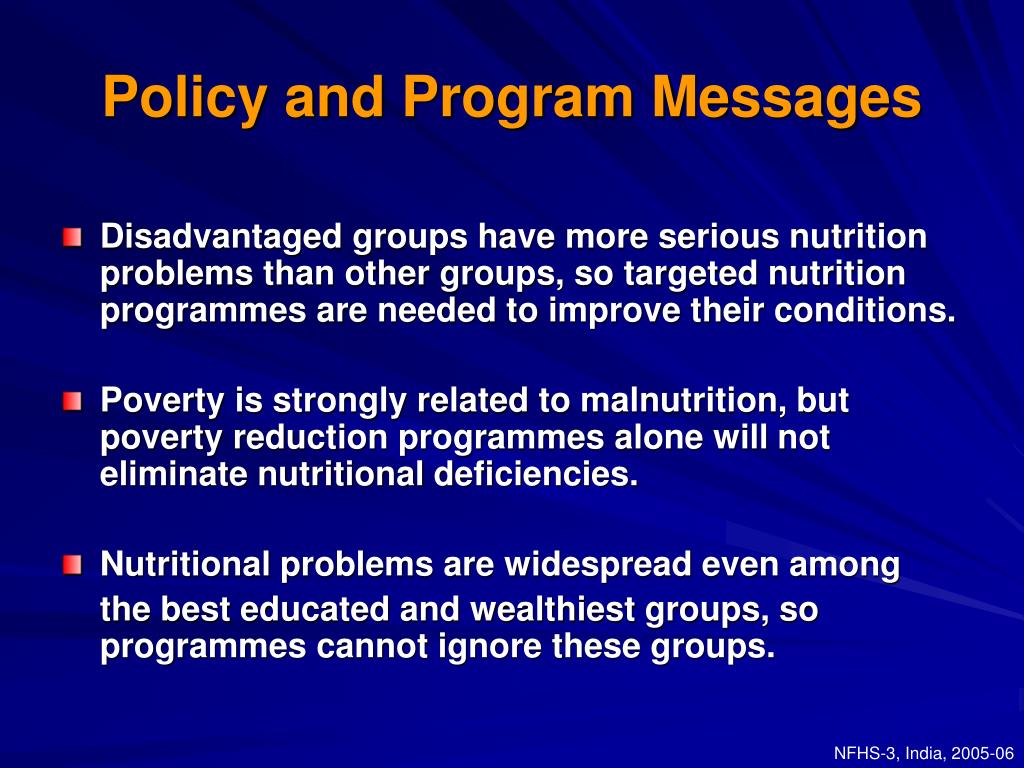 Policy and Program Messages

Disadvantaged groups have more serious nutrition problems than other groups, so targeted nutrition programmes are needed to improve their conditions.

Poverty is strongly related to malnutrition, but poverty reduction programmes alone will not eliminate nutritional deficiencies.

Nutritional problems are widespread even among the best educated and wealthiest groups, so programmes cannot ignore these groups.

NFHS-3, India, 2005-06